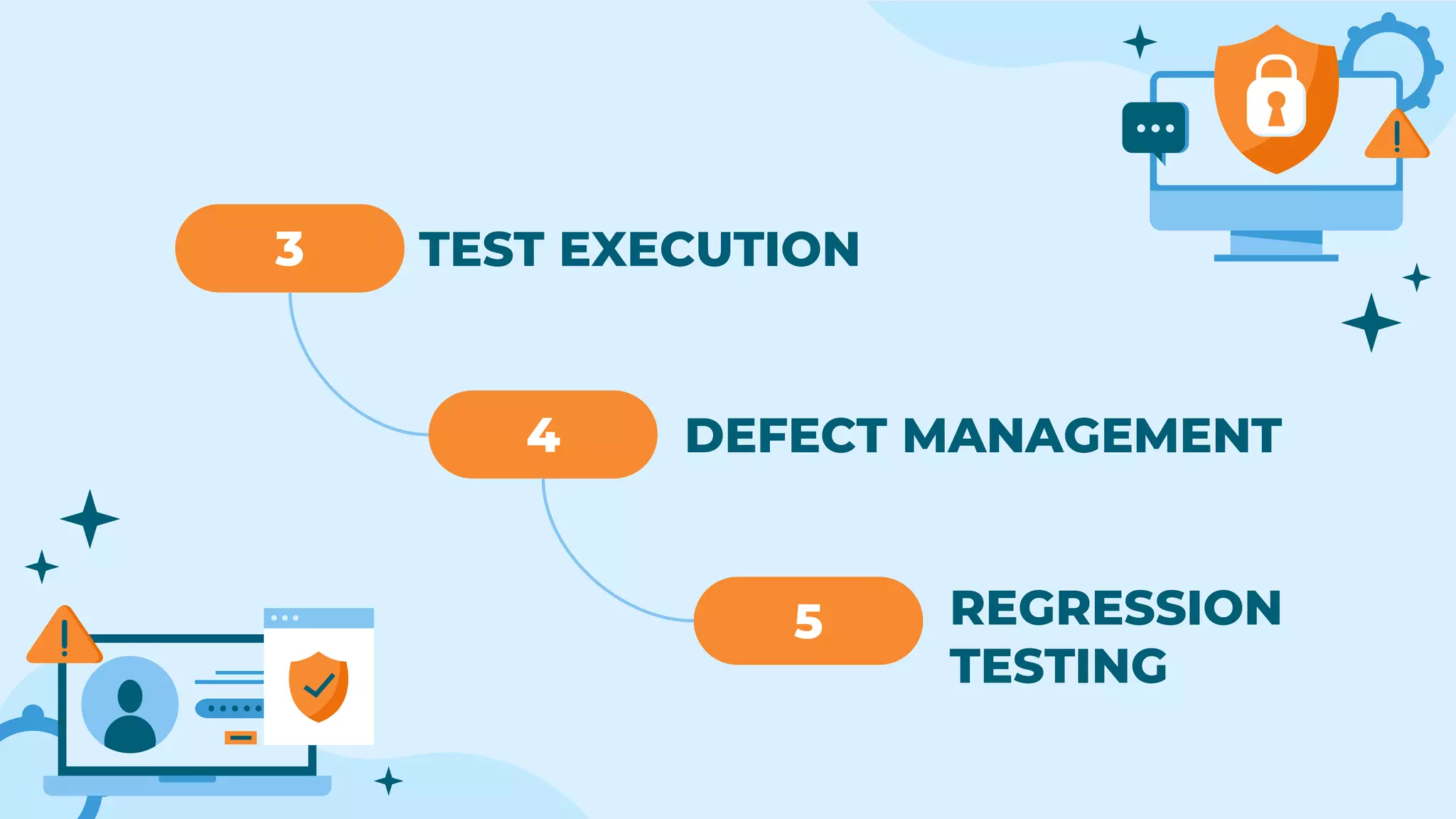 3 TEST EXECUTION

4 DEFECT MANAGEMENT

5 REGRESSION TESTING